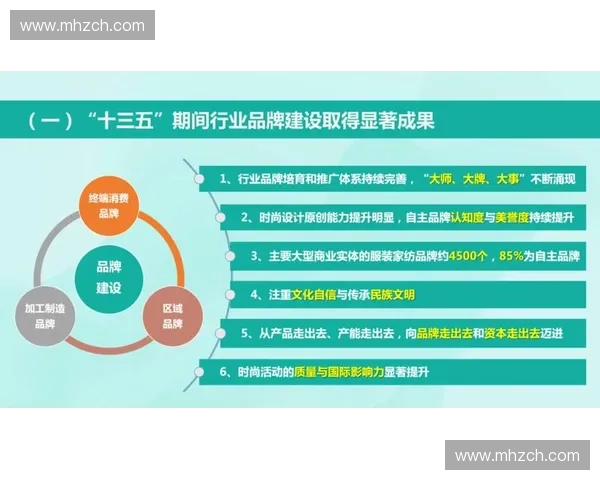 www.mhzch.com

（一）“十三五”期间行业品牌建设取得显著成果

终端消费品牌

品牌建设

加工制造品牌

区域品牌

1、行业品牌培育和推广体系持续完善，“大师、大牌、大事”不断涌现

2、时尚设计原创能力提升明显，自主品牌认知度与美誉度持续提升

3、主要大型商业实体的服装家纺品牌约4500个，85%为自主品牌

4、注重文化自信与传承民族文明

5、从产品走出去、产能走出去，向品牌走出去和资本走出去迈进

6、时尚活动的质量与国际影响力显著提升

www.mhzch.com